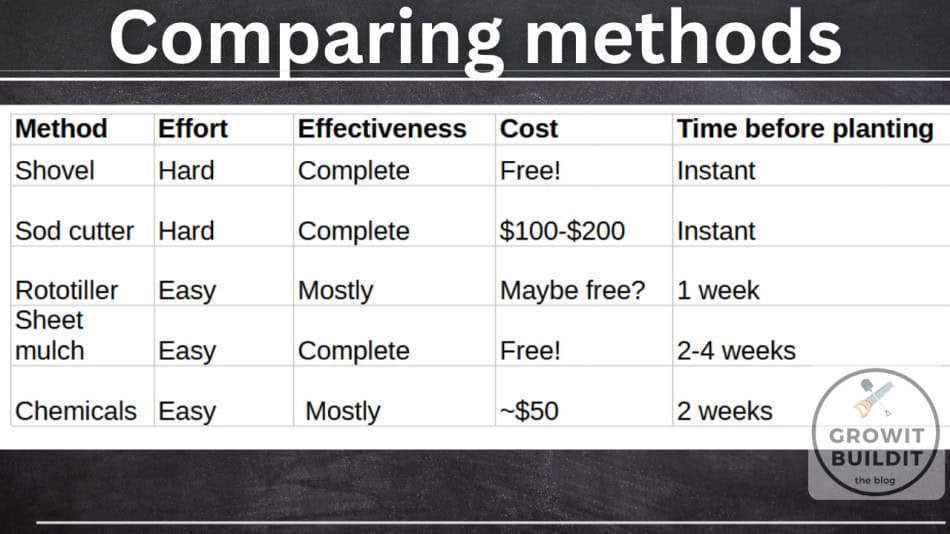 Comparing methods

| Method | Effort | Effectiveness | Cost | Time before planting |
|---|---|---|---|---|
| Shovel | Hard | Complete | Free! | Instant |
| Sod cutter | Hard | Complete | \$100-\$200 | Instant |
| Rototiller | Easy | Mostly | Maybe free? | 1 week |
| Sheet mulch | Easy | Complete | Free! | 2-4 weeks |
| Chemicals | Easy | Mostly | ~\$50 | 2 weeks |

GROWIT
BUILDIT
the blog